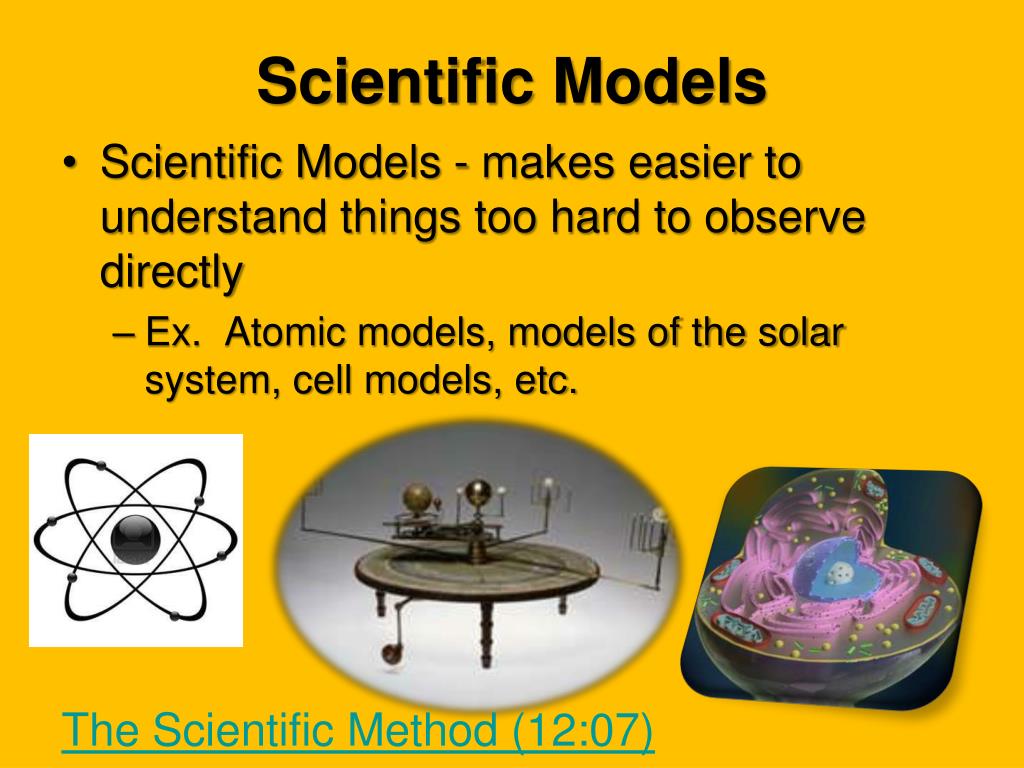 Scientific Models

• Scientific Models - makes easier to understand things too hard to observe directly

– Ex. Atomic models, models of the solar system, cell models, etc.

The Scientific Method (12:07)